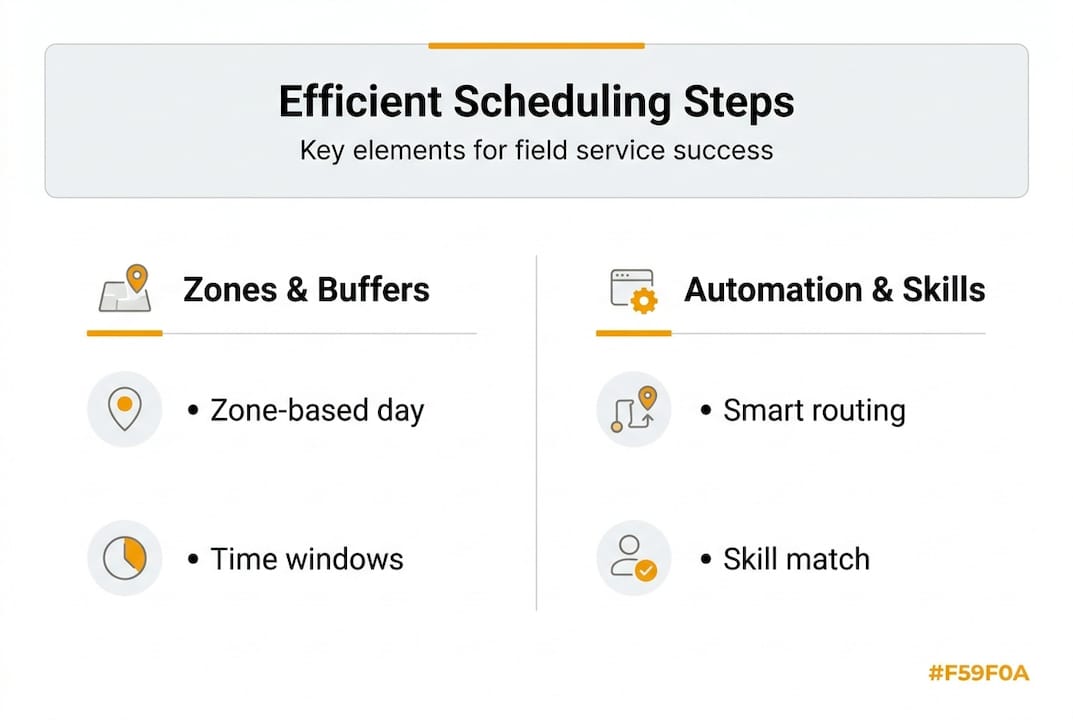 Efficient Scheduling Steps
Key elements for field service success

Zones & Buffers

• Zone-based day

• Time windows

Automation & Skills

• Smart routing

• Skill match

#F59F0A